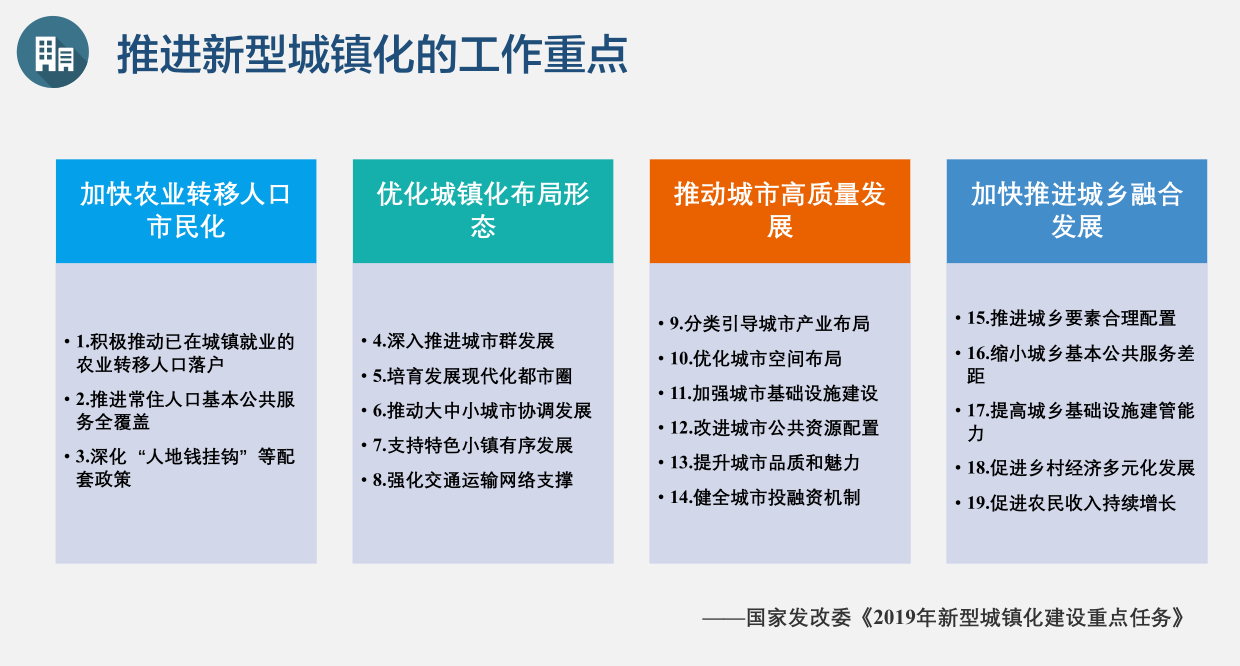 推进新型城镇化的工作重点

加快农业转移人口市民化

• 1.积极推动已在城镇就业的农业转移人口落户
• 2.推进常住人口基本公共服务全覆盖
• 3.深化“人地钱挂钩”等配套政策

优化城镇化布局形态

• 4.深入推进城市群发展
• 5.培育发展现代化都市圈
• 6.推动大中小城市协调发展
• 7.支持特色小镇有序发展
• 8.强化交通运输网络支撑

推动城市高质量发展

• 9.分类引导城市产业布局
• 10.优化城市空间布局
• 11.加强城市基础设施建设
• 12.改进城市公共资源配置
• 13.提升城市品质和魅力
• 14.健全城市投融资机制

加快推进城乡融合发展

• 15.推进城乡要素合理配置
• 16.缩小城乡基本公共服务差距
• 17.提高城乡基础设施建管能力
• 18.促进乡村经济多元化发展
• 19.促进农民收入持续增长

——国家发改委《2019年新型城镇化建设重点任务》